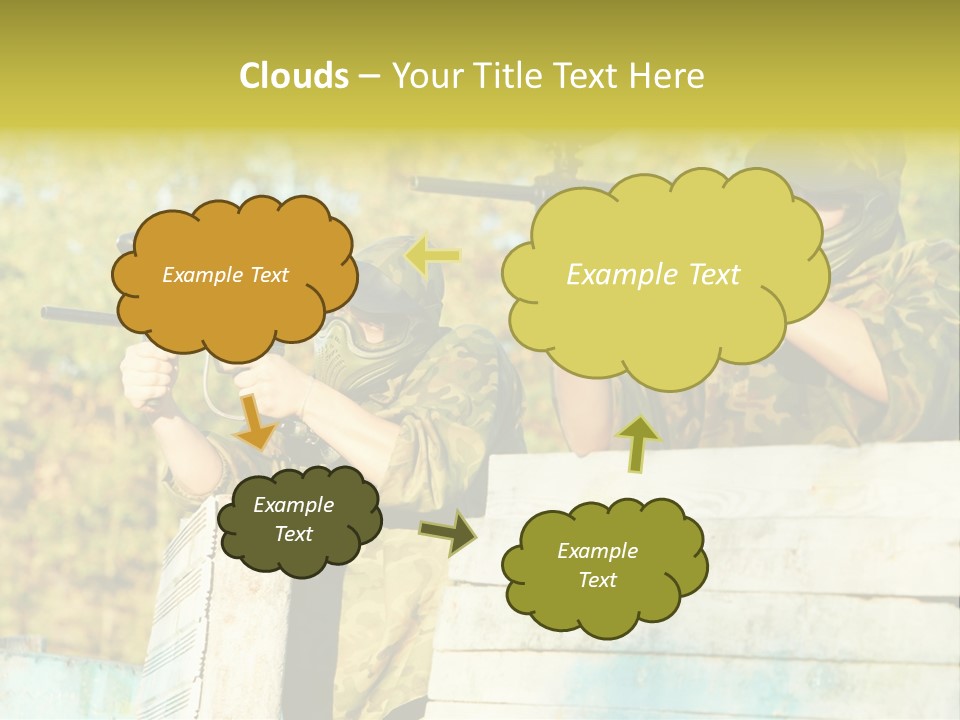 Clouds – Your Title Text Here

Example Text

Example Text

Example Text

Example Text